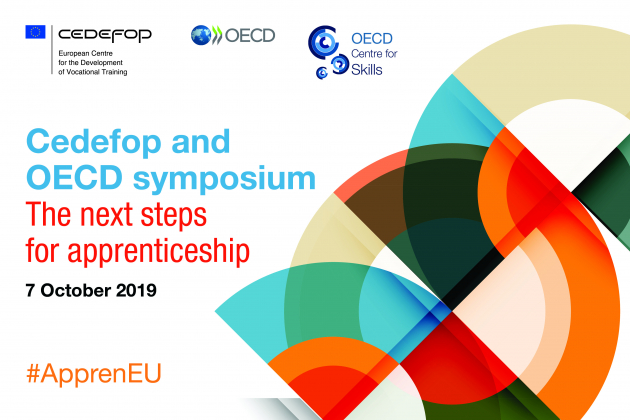 CEDEFOP
European Centre for the Development of Vocational Training

OECD

OECD Centre for Skills

Cedefop and OECD symposium
The next steps for apprenticeship

7 October 2019

#ApprenEU